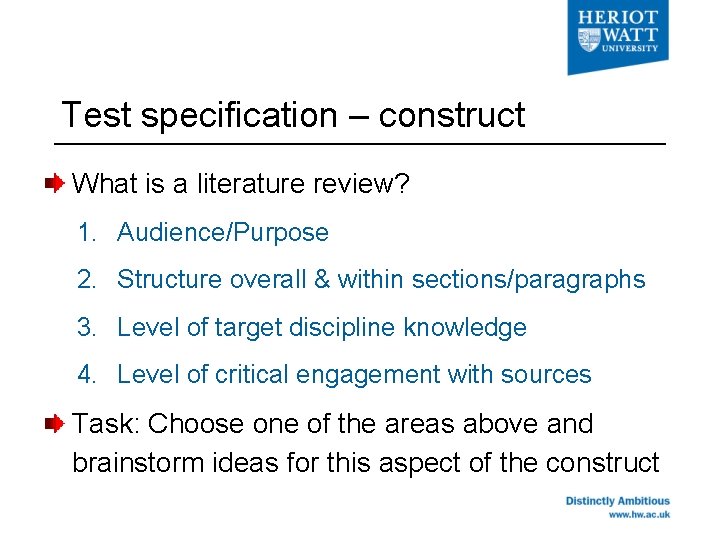 HERIOT
WATT
UNIVERSITY

Test specification – construct

What is a literature review?

1. Audience/Purpose
2. Structure overall & within sections/paragraphs
3. Level of target discipline knowledge
4. Level of critical engagement with sources

Task: Choose one of the areas above and brainstorm ideas for this aspect of the construct

Distinctly Ambitious
www.hw.ac.uk